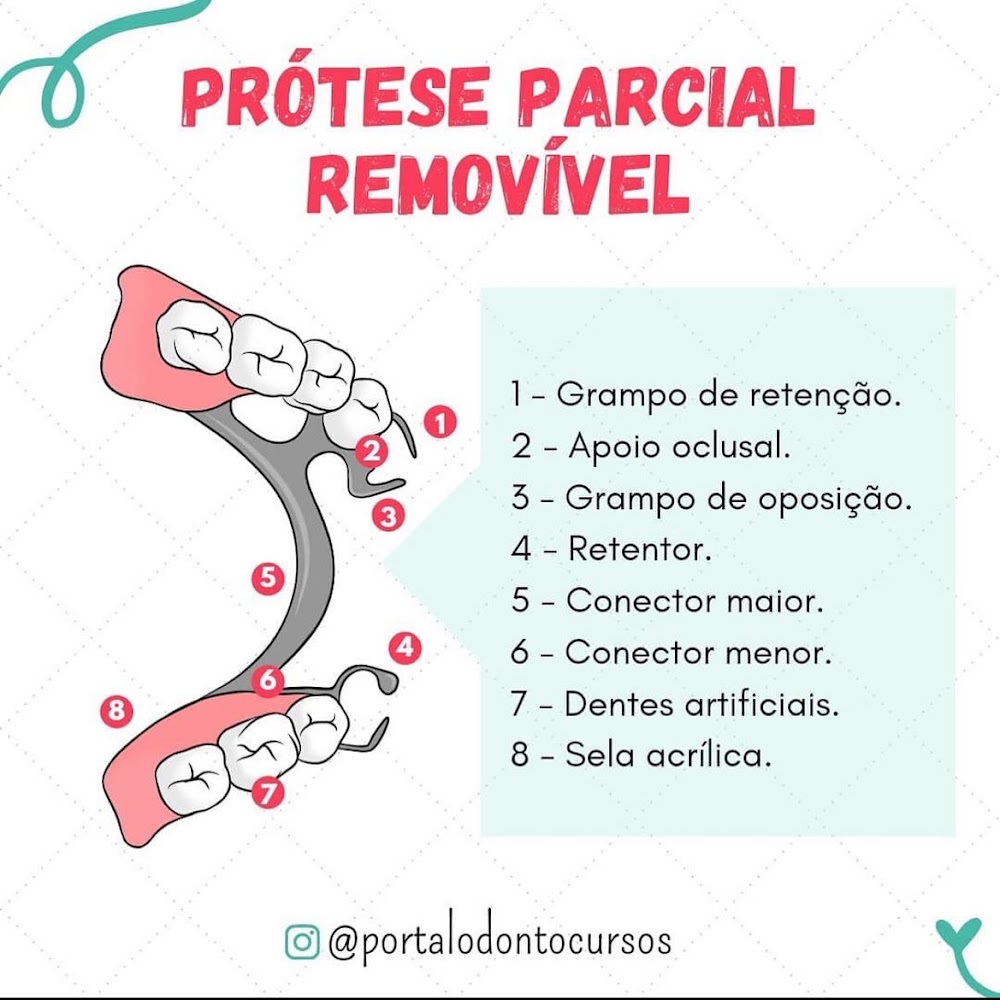 PRÓTESE PARCIAL REMOVÍVEL

1
2
3
5
4
6
8
7

1 - Grampo de retenção.
2 - Apoio oclusal.
3 - Grampo de oposição.
4 - Retentor.
5 - Conector maior.
6 - Conector menor.
7 - Dentes artificiais.
8 - Sela acrílica.

@portalodontocursos